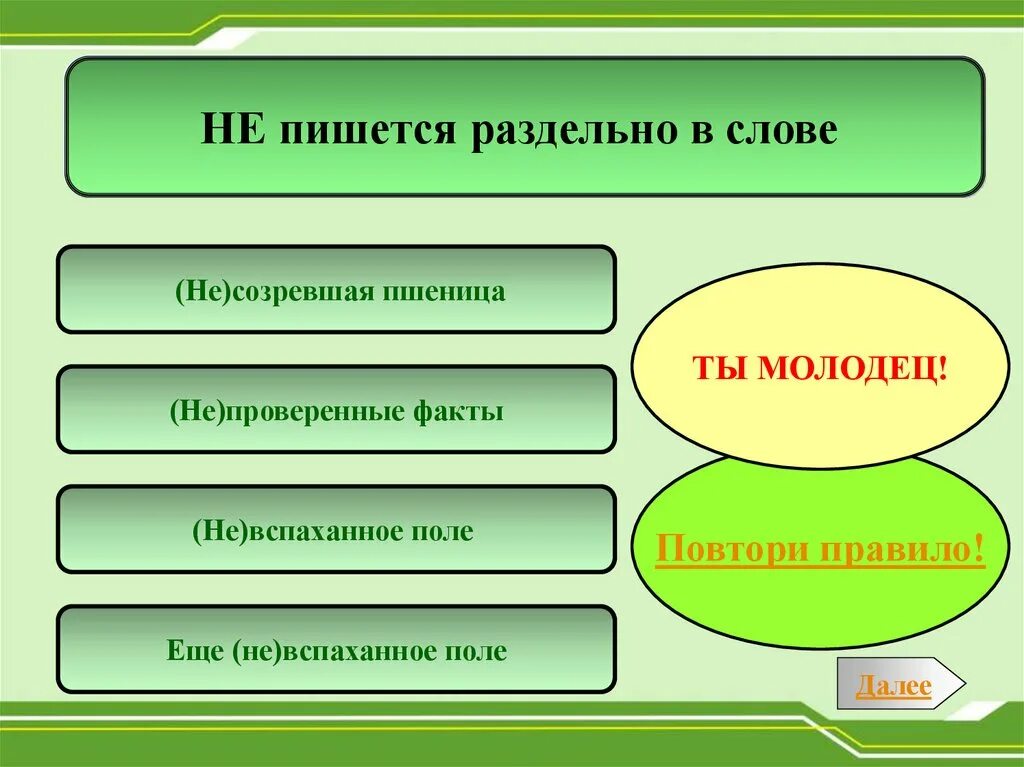 НЕ пишется раздельно в слове

(Не)созревшая пшеница

(Не)проверенные факты

(Не)вспаханное поле

Еще (не)вспаханное поле

ТЫ МОЛОДЕЦ!

Повтори правило!

Далее